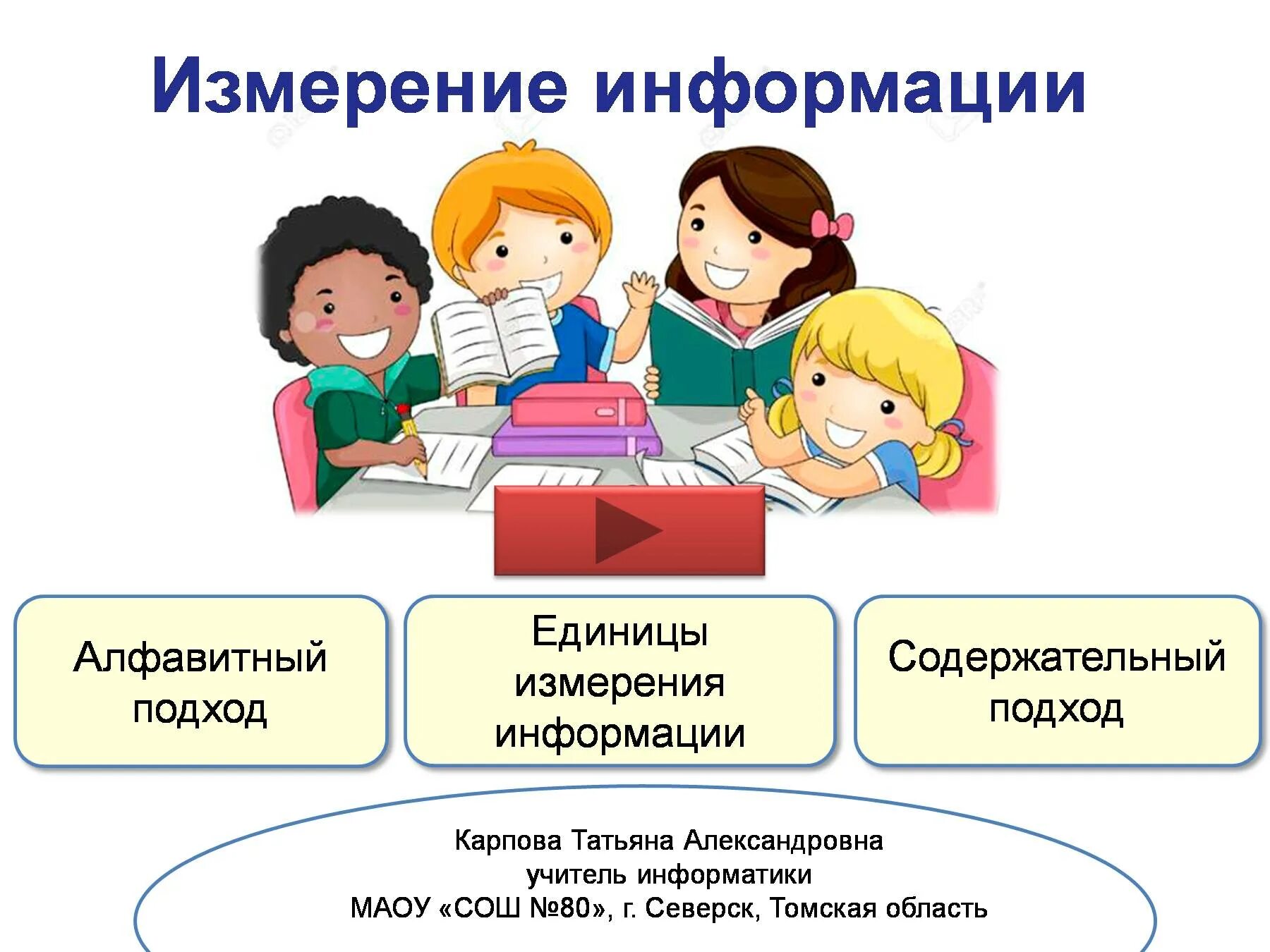 Измерение информации

Алфавитный подход

Единицы измерения информации

Содержательный подход

Карпова Татьяна Александровна
учитель информатики
МАОУ «СОШ №80», г. Северск, Томская область